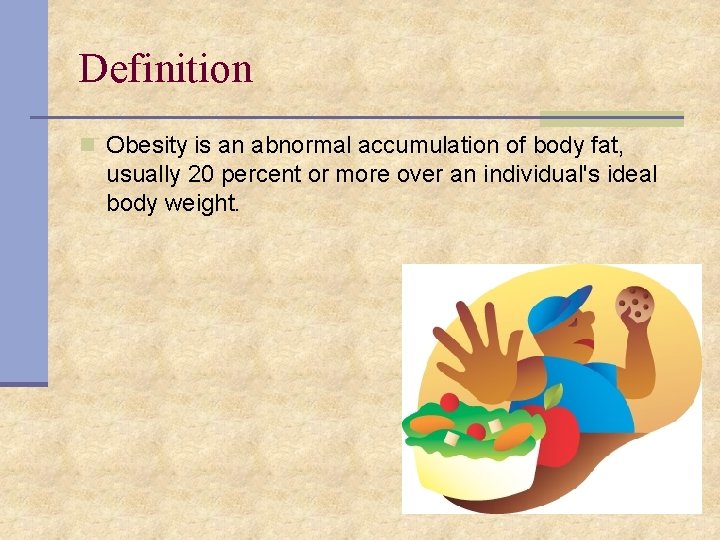 Definition

Obesity is an abnormal accumulation of body fat, usually 20 percent or more over an individual's ideal body weight.